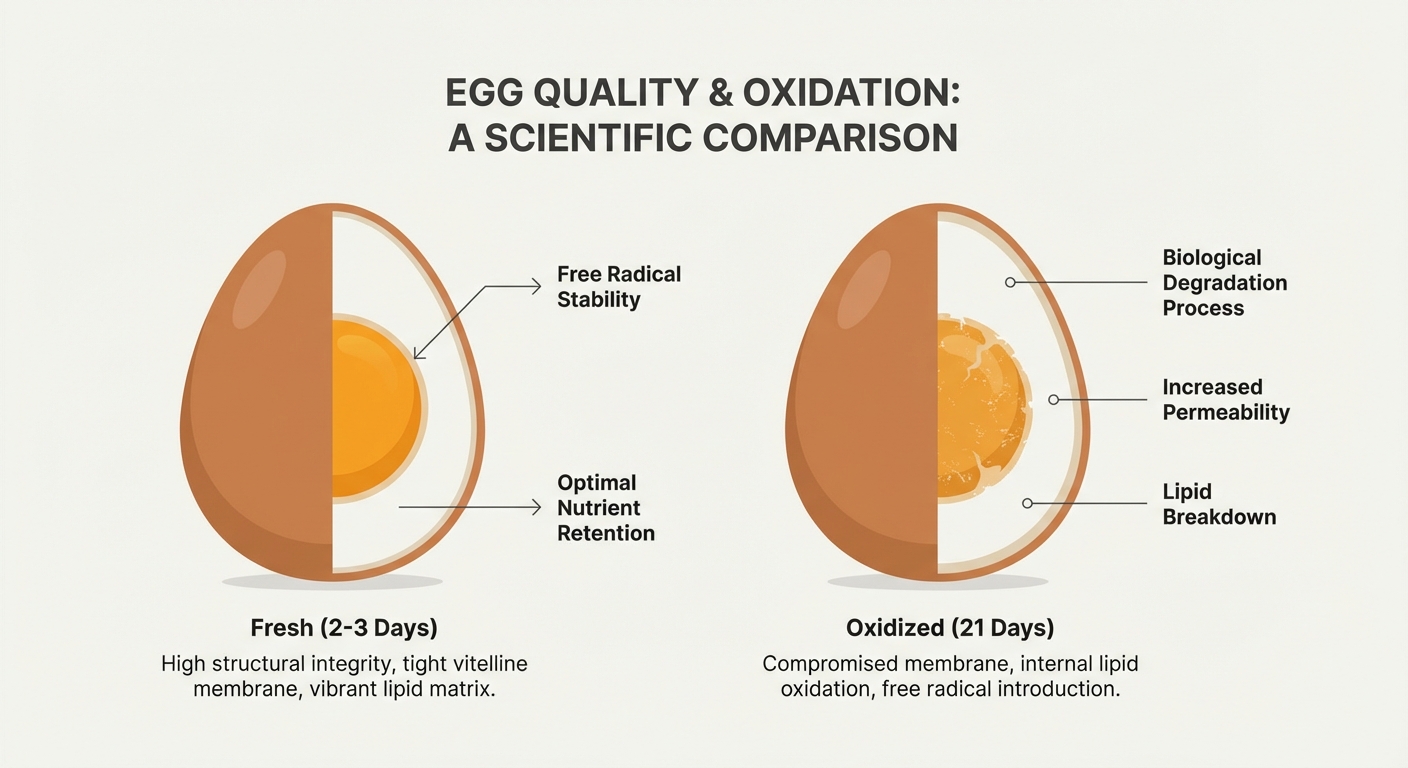 EGG QUALITY & OXIDATION:
A SCIENTIFIC COMPARISON

Free Radical Stability

Optimal Nutrient Retention

Fresh (2-3 Days)

High structural integrity, tight vitelline membrane, vibrant lipid matrix.

Biological Degradation Process

Increased Permeability

Lipid Breakdown

Oxidized (21 Days)

Compromised membrane, internal lipid oxidation, free radical introduction.